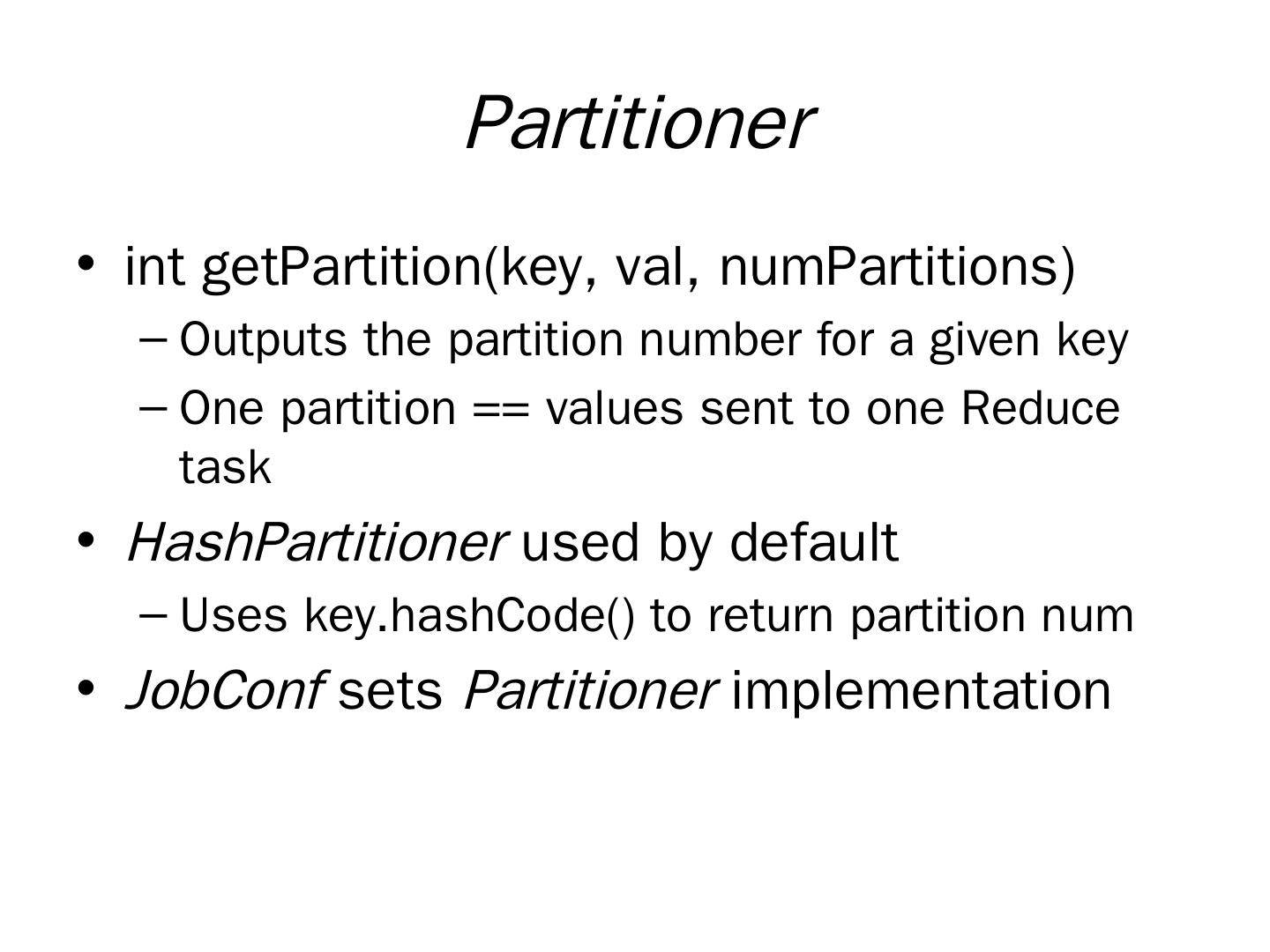 Partitioner

• int getPartition(key, val, numPartitions)
  – Outputs the partition number for a given key
  – One partition == values sent to one Reduce task
• HashPartitioner used by default
  – Uses key.hashCode() to return partition num
• JobConf sets Partitioner implementation